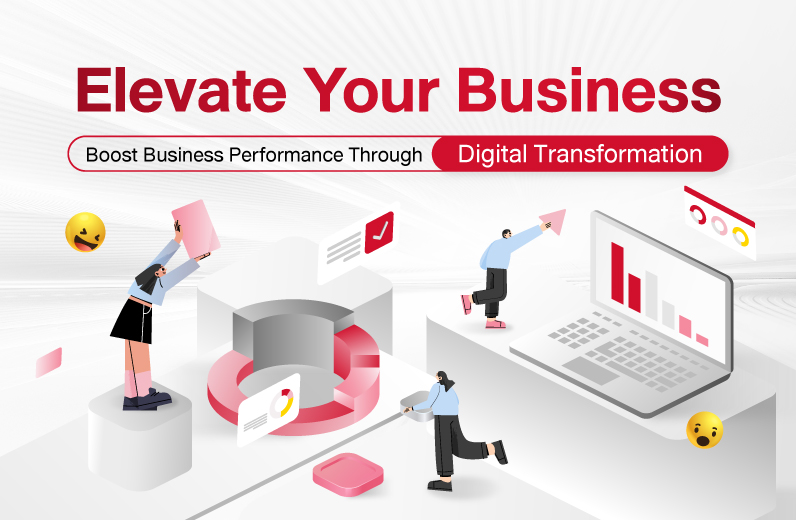 Elevate Your Business

Boost Business Performance Through Digital Transformation